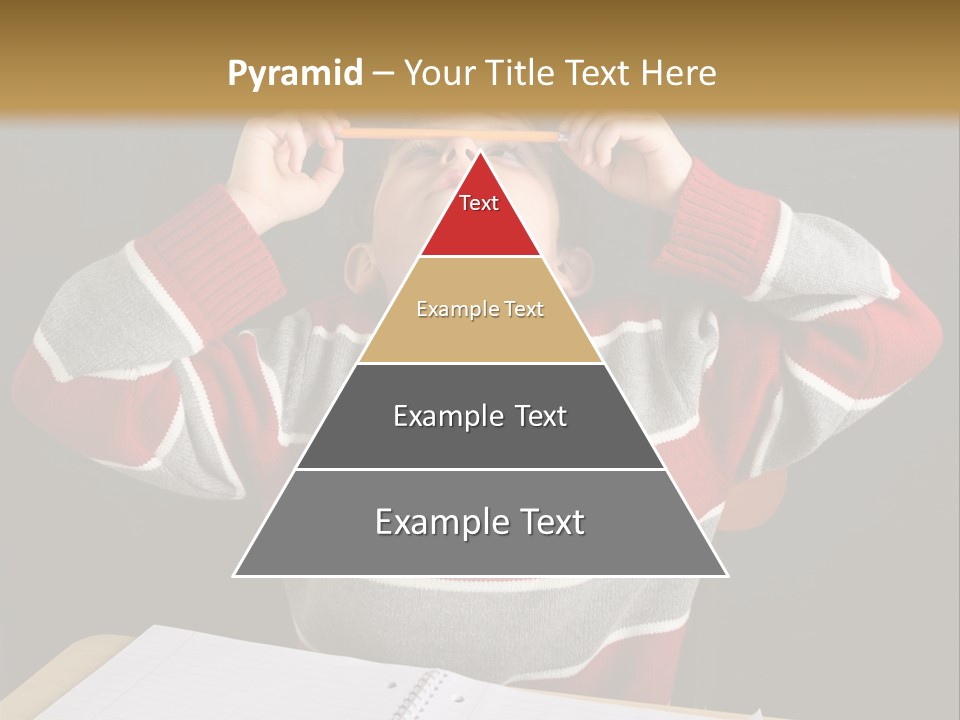 Pyramid – Your Title Text Here

Text

Example Text

Example Text

Example Text